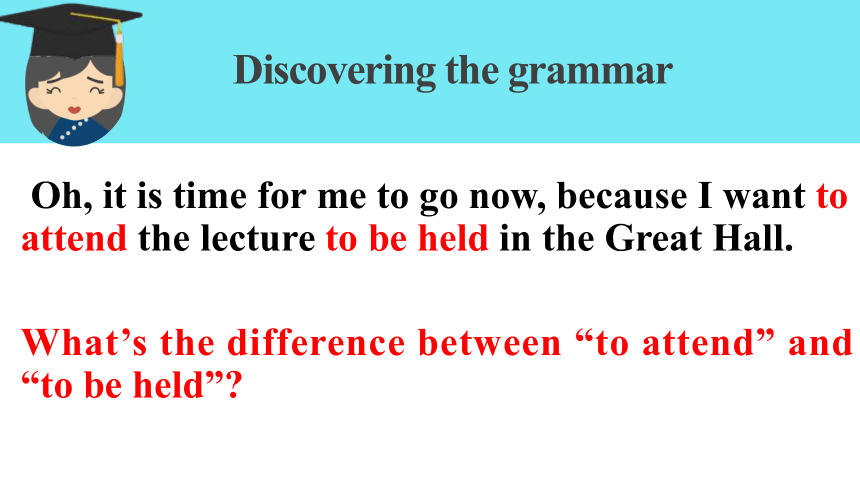 Discovering the grammar

Oh, it is time for me to go now, because I want to attend the lecture to be held in the Great Hall.

What’s the difference between “to attend” and “to be held”?